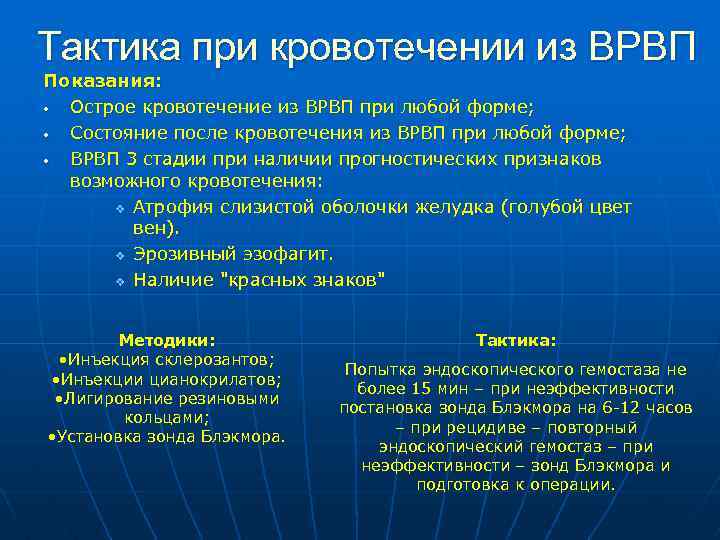 Тактика при кровотечении из ВРВП

Показания:

• Острое кровотечение из ВРВП при любой форме;
• Состояние после кровотечения из ВРВП при любой форме;
• ВРВП 3 стадии при наличии прогностических признаков возможного кровотечения:
  ❖ Атрофия слизистой оболочки желудка (голубой цвет вен).
  ❖ Эрозивный эзофагит.
  ❖ Наличие "красных знаков"

Методики:
•Инъекция склерозантов;
•Инъекции цианокрилатов;
•Лигирование резиновыми кольцами;
•Установка зонда Блэкмора.

Тактика:
Попытка эндоскопического гемостаза не более 15 мин – при неэффективности постановка зонда Блэкмора на 6-12 часов – при рецидиве – повторный эндоскопический гемостаз – при неэффективности – зонд Блэкмора и подготовка к операции.